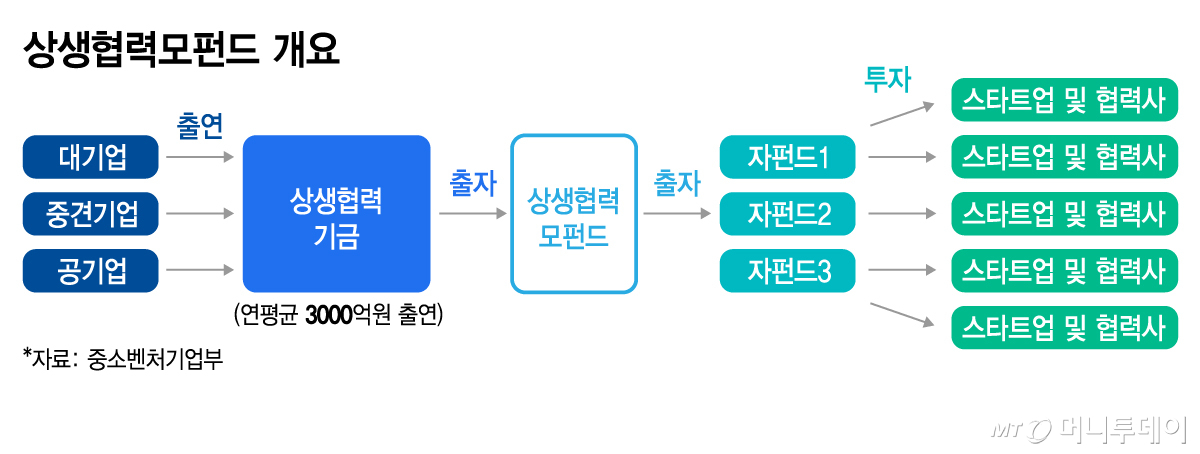 상생협력모펀드 개요

대기업
중견기업
공기업

출연

상생협력 기금

(연평균 3000억원 출연)

출자

상생협력 모펀드

출자

자펀드1
자펀드2
자펀드3

투자

스타트업 및 협력사
스타트업 및 협력사
스타트업 및 협력사
스타트업 및 협력사
스타트업 및 협력사

*자료: 중소벤처기업부

MT 머니투데이